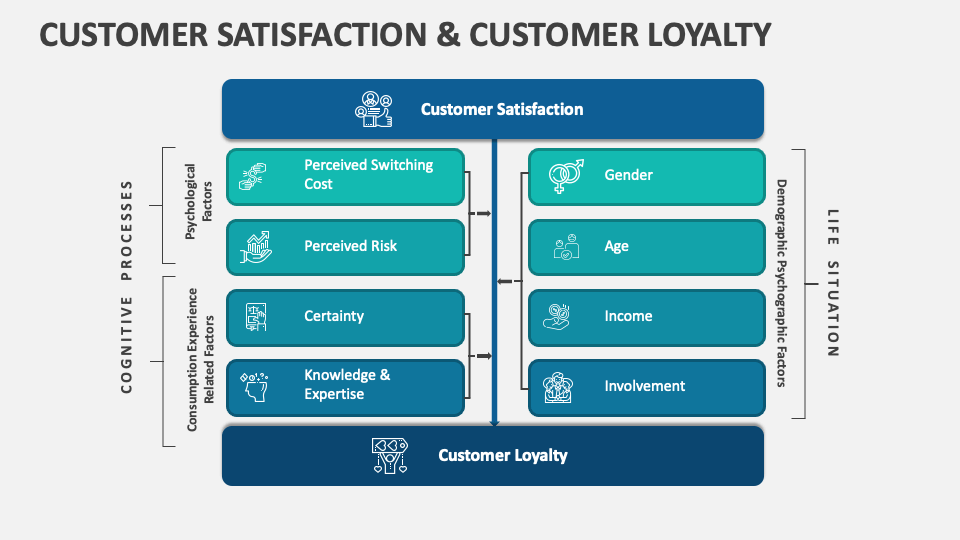 CUSTOMER SATISFACTION & CUSTOMER LOYALTY

Customer Satisfaction

COGNITIVE PROCESSES

Psychological Factors

Perceived Switching Cost

Perceived Risk

Consumption Experience Related Factors

Certainty

Knowledge & Expertise

Gender

Age

Income

Involvement

Demographic Psychographic Factors

LIFE SITUATION

Customer Loyalty